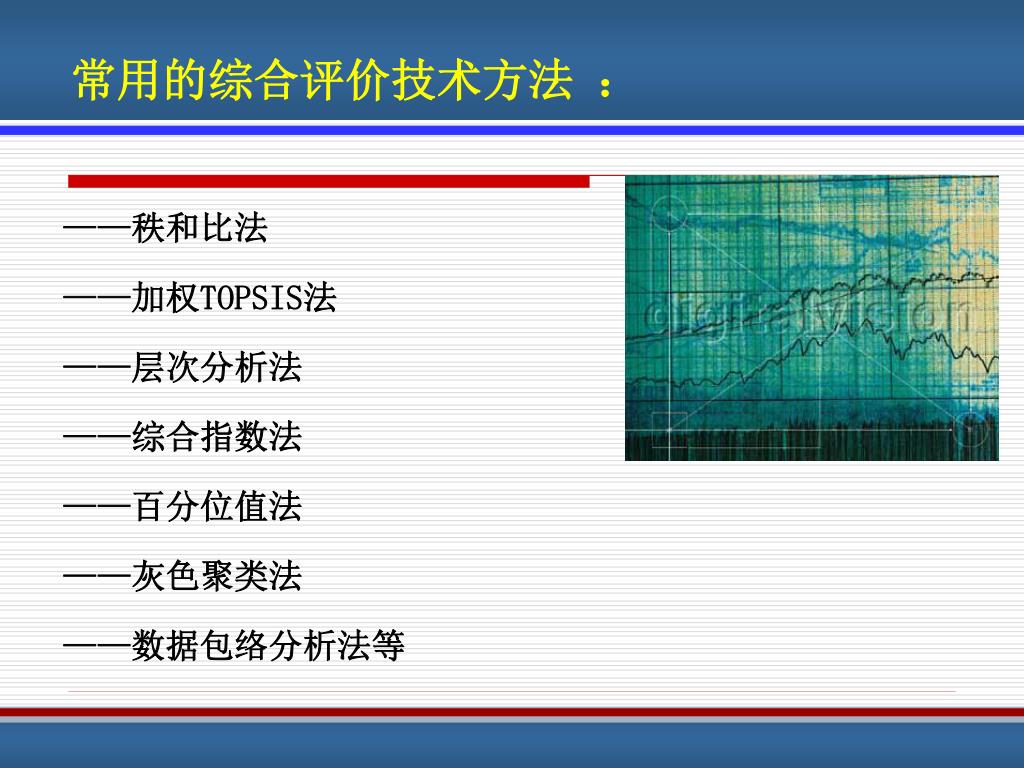 常用的综合评价技术方法 ：

——秩和比法

——加权TOPSIS法

——层次分析法

——综合指数法

——百分位值法

——灰色聚类法

——数据包络分析法等

digitalvision